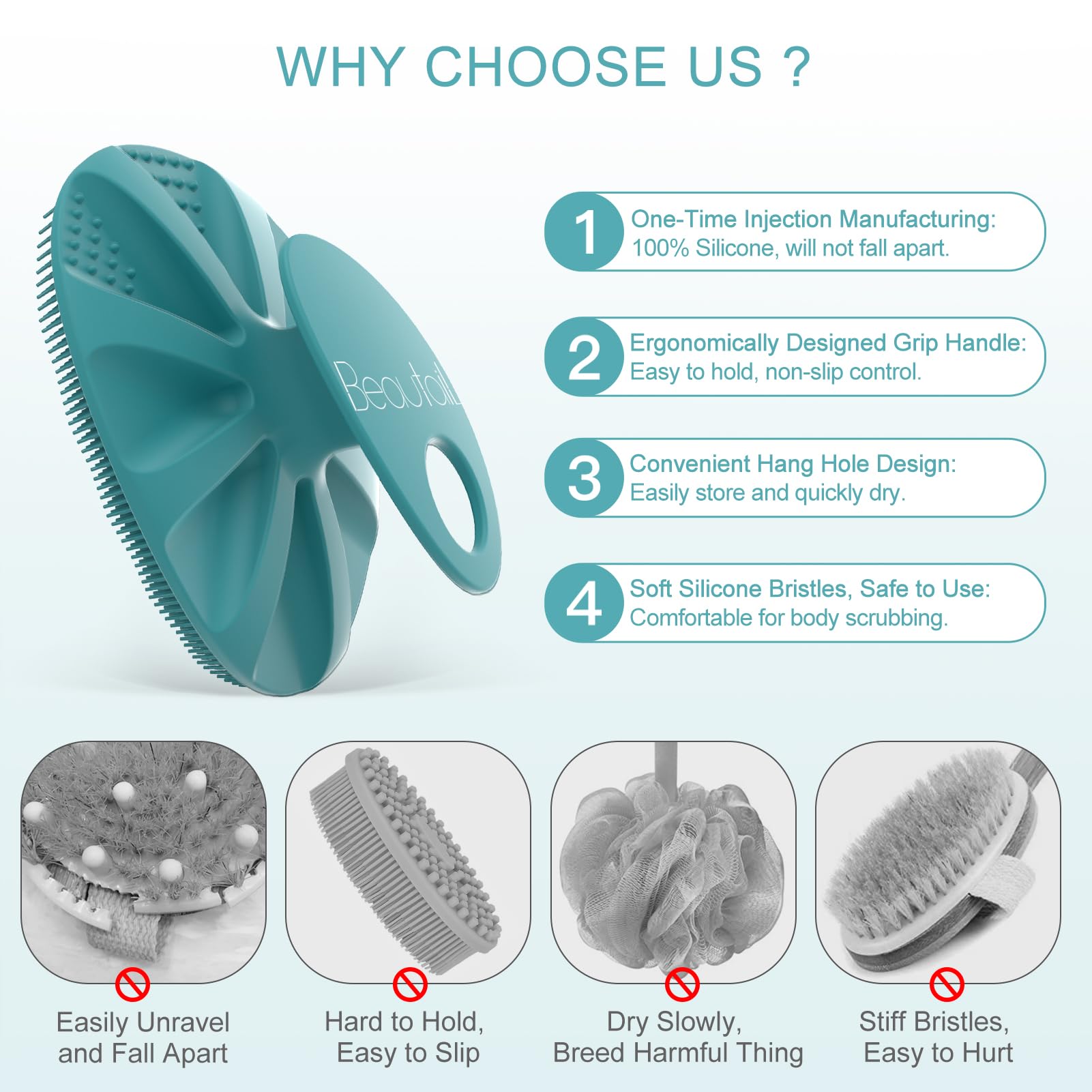 WHY CHOOSE US ?

Beautail

1 One-Time Injection Manufacturing: 100% Silicone, will not fall apart.

2 Ergonomically Designed Grip Handle: Easy to hold, non-slip control.

3 Convenient Hang Hole Design: Easily store and quickly dry.

4 Soft Silicone Bristles, Safe to Use: Comfortable for body scrubbing.

Easily Unravel and Fall Apart

Hard to Hold, Easy to Slip

Dry Slowly, Breed Harmful Thing

Stiff Bristles, Easy to Hurt